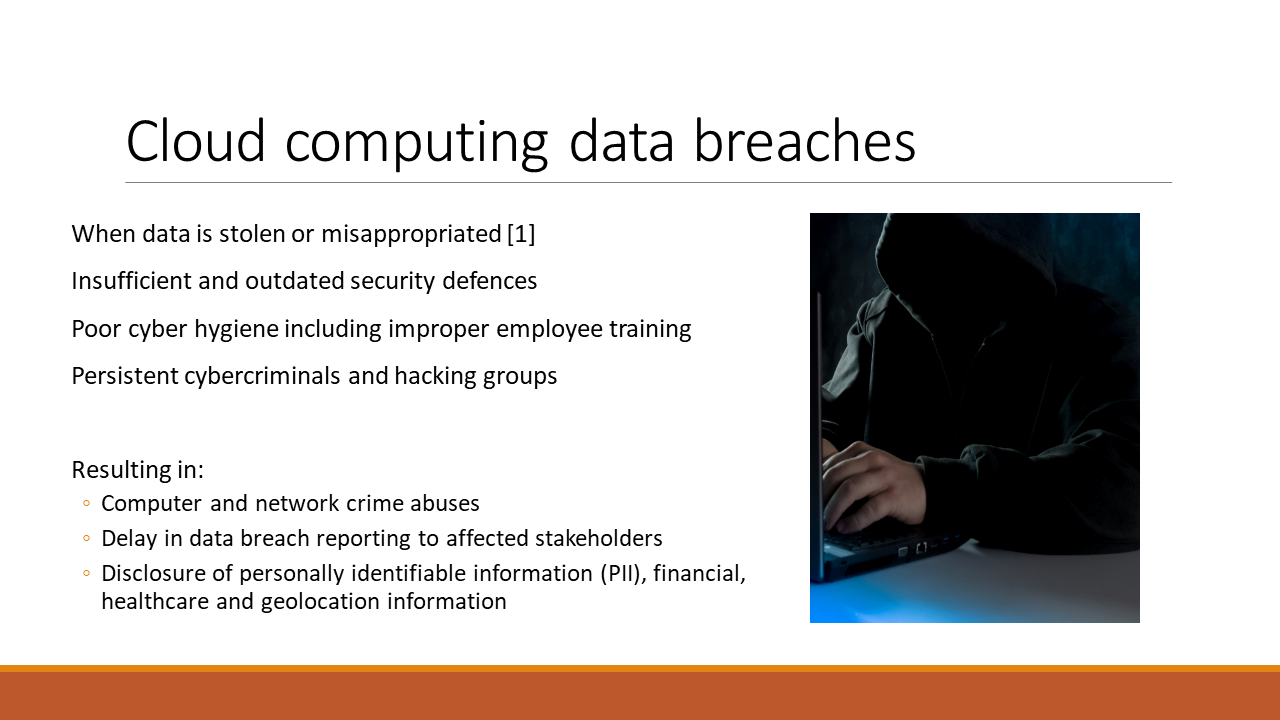 Cloud computing data breaches

When data is stolen or misappropriated [1]

Insufficient and outdated security defences

Poor cyber hygiene including improper employee training

Persistent cybercriminals and hacking groups

Resulting in:
◦ Computer and network crime abuses
◦ Delay in data breach reporting to affected stakeholders
◦ Disclosure of personally identifiable information (PII), financial, healthcare and geolocation information